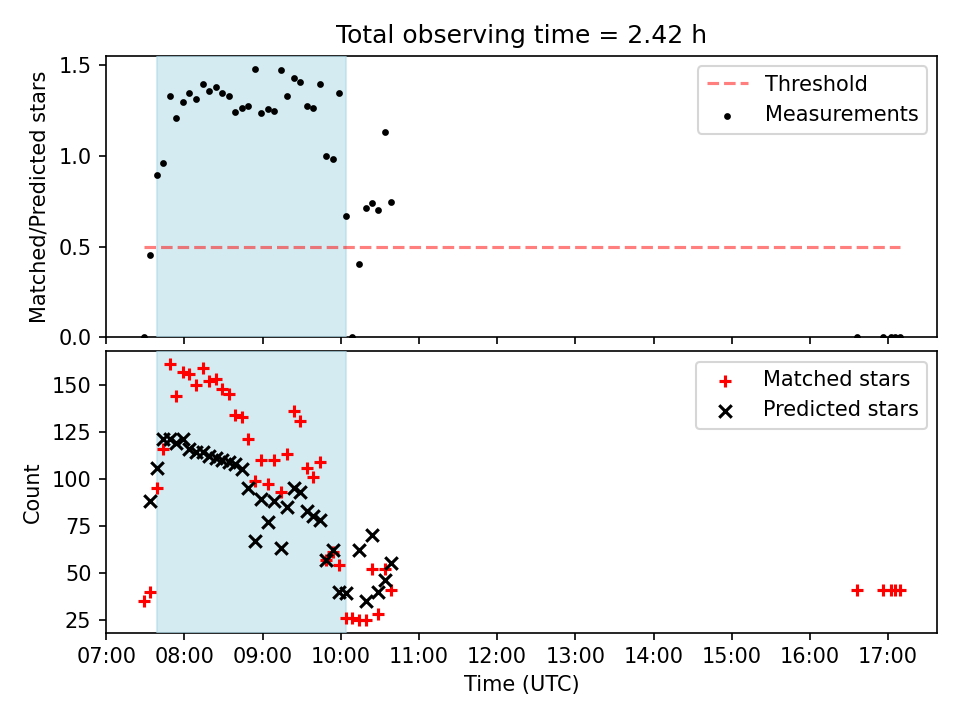 Total observing time = 2.42 h

Matched/Predicted stars

1.5
1.0
0.5
0.0

Threshold
Measurements

Count

150
125
100
75
50
25

Matched stars
Predicted stars

07:00 08:00 09:00 10:00 11:00 12:00 13:00 14:00 15:00 16:00 17:00

Time (UTC)